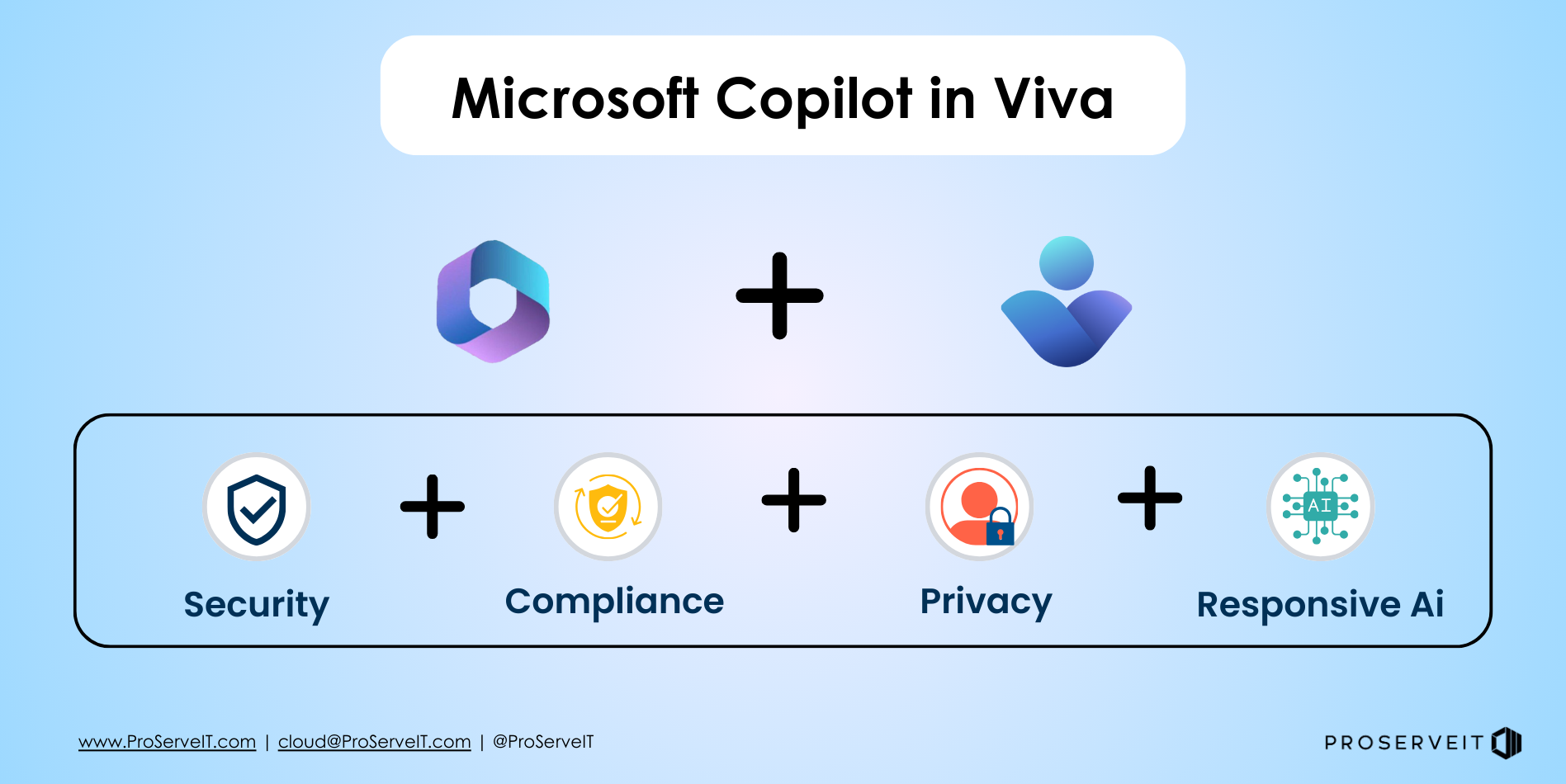 Microsoft Copilot in Viva

+

AI

Security + Compliance + Privacy + Responsive Ai

www.ProServeIT.com | cloud@ProServeIT.com | @ProServeIT

PROSERVEIT